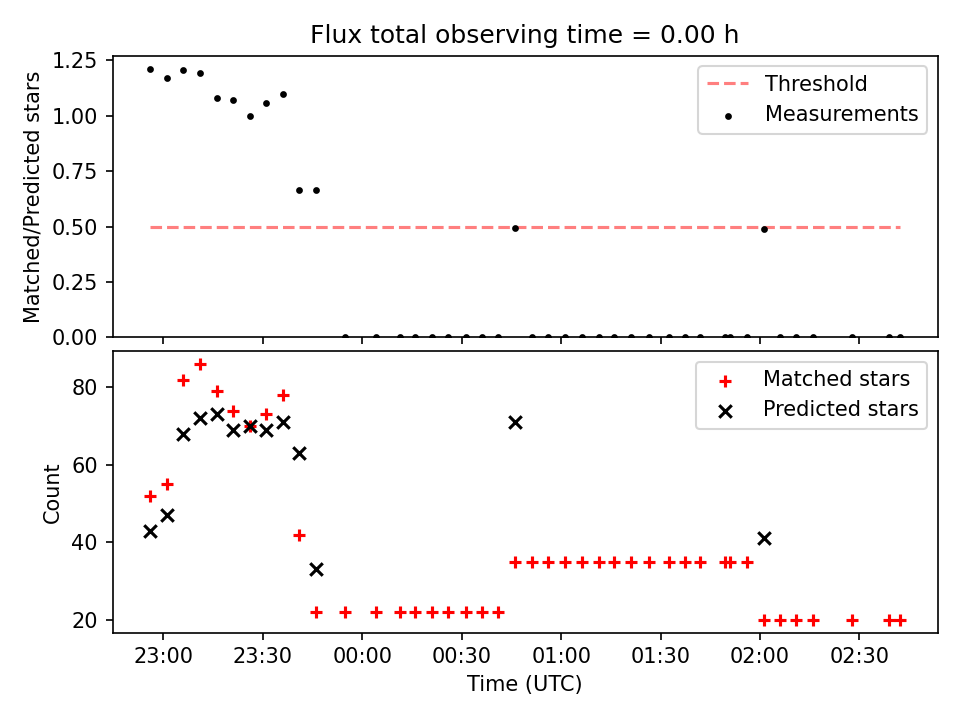 Flux total observing time = 0.00 h

Matched/Predicted stars

1.25
1.00
0.75
0.50
0.25
0.00

Threshold
Measurements

Count

80
60
40
20

Matched stars
Predicted stars

23:00
23:30
00:00
00:30
01:00
01:30
02:00
02:30

Time (UTC)